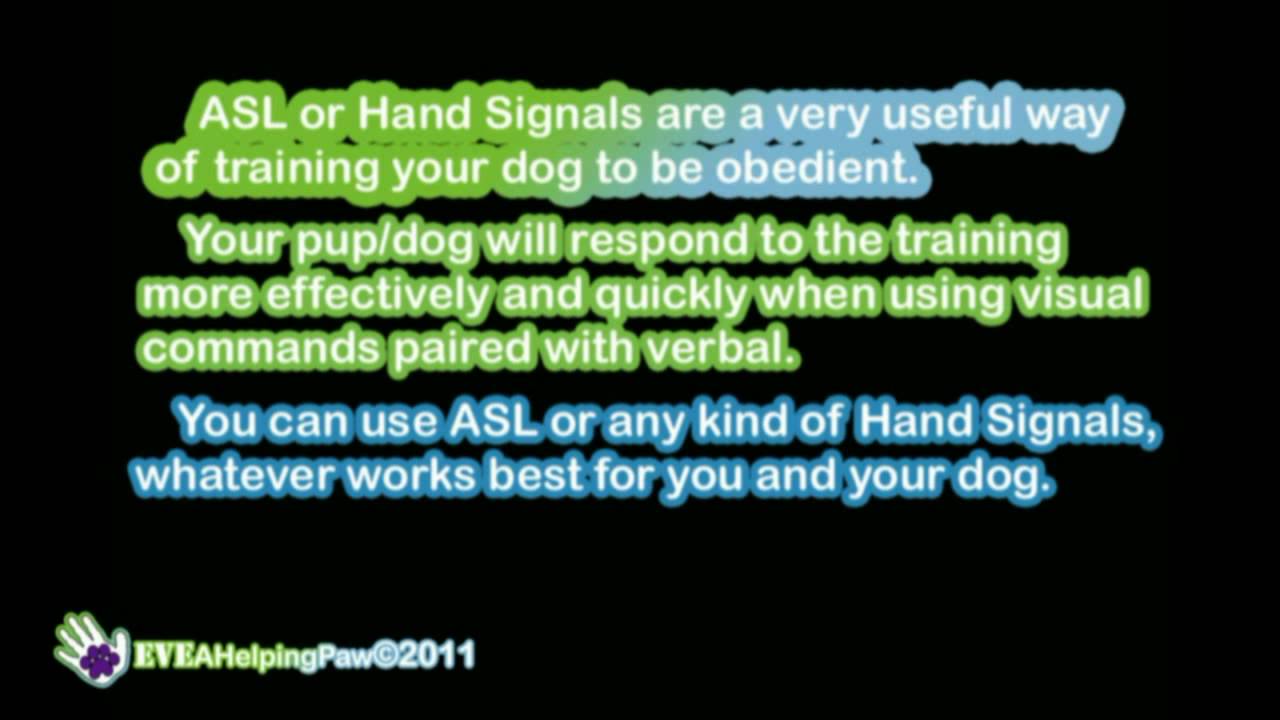 ASL or Hand Signals are a very useful way of training your dog to be obedient.

Your pup/dog will respond to the training more effectively and quickly when using visual commands paired with verbal.

You can use ASL or any kind of Hand Signals, whatever works best for you and your dog.

EVEAHelpingPaw©2011